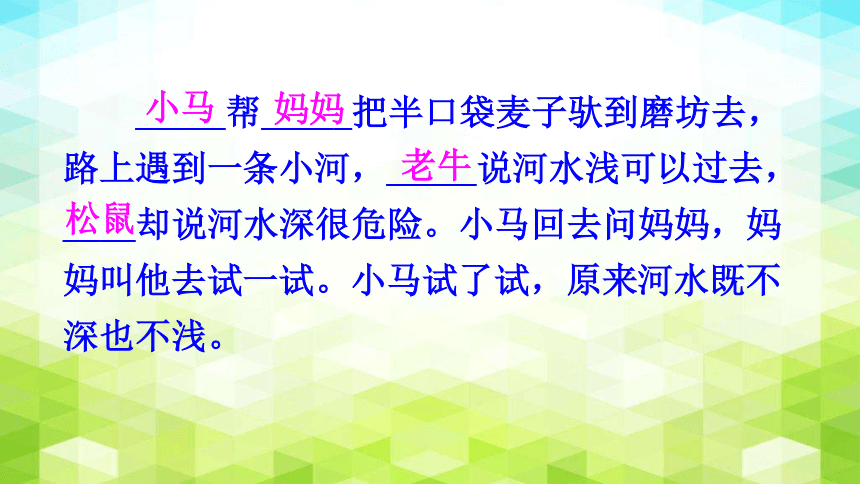 小马帮妈妈把半口袋麦子驮到磨坊去，路上遇到一条小河，老牛说河水浅可以过去，松鼠却说河水深很危险。小马回去问妈妈，妈妈叫他去试一试。小马试了试，原来河水既不深也不浅。